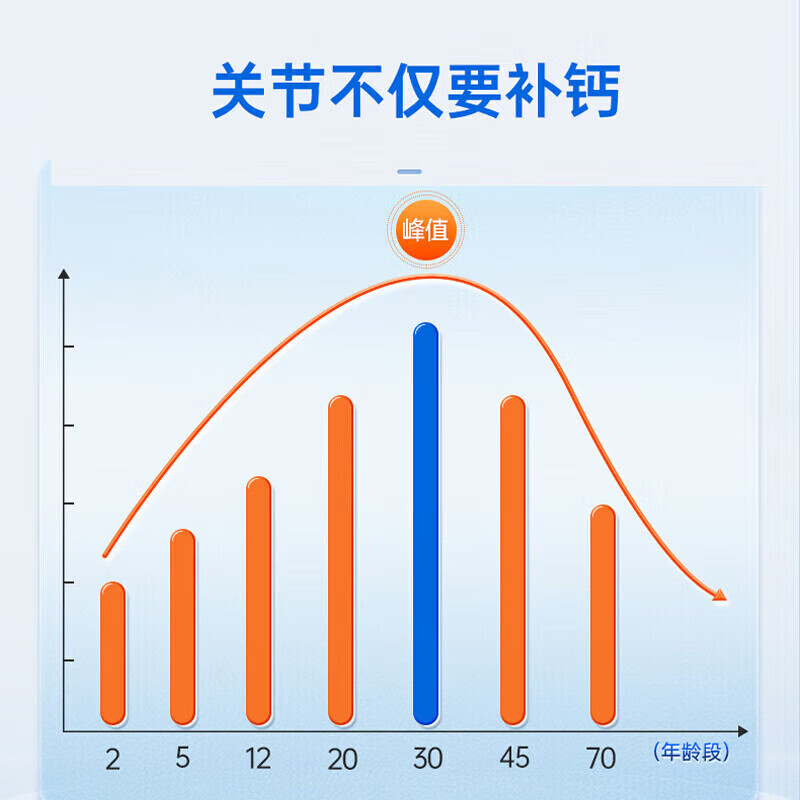 关节不仅要补钙

峰值

2 5 12 20 30 45 70 （年龄段）